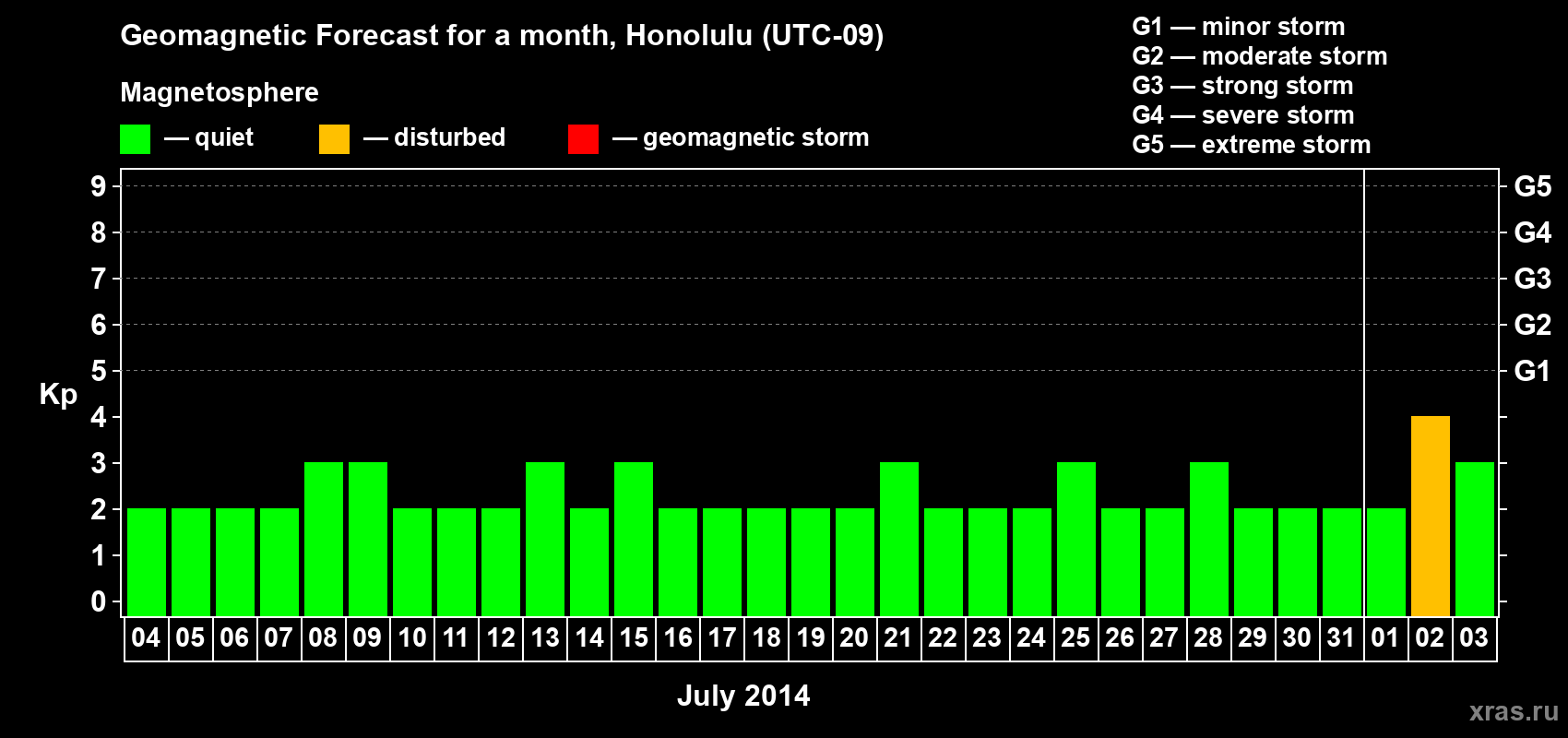 Geomagnetic Forecast for a month, Honolulu (UTC-09)

Magnetosphere

— quiet — disturbed — geomagnetic storm

G1 — minor storm
G2 — moderate storm
G3 — strong storm
G4 — severe storm
G5 — extreme storm

Kp

9
8
7
6
5
4
3
2
1
0

G5
G4
G3
G2
G1

04 05 06 07 08 09 10 11 12 13 14 15 16 17 18 19 20 21 22 23 24 25 26 27 28 29 30 31 01 02 03

July 2014

xras.ru